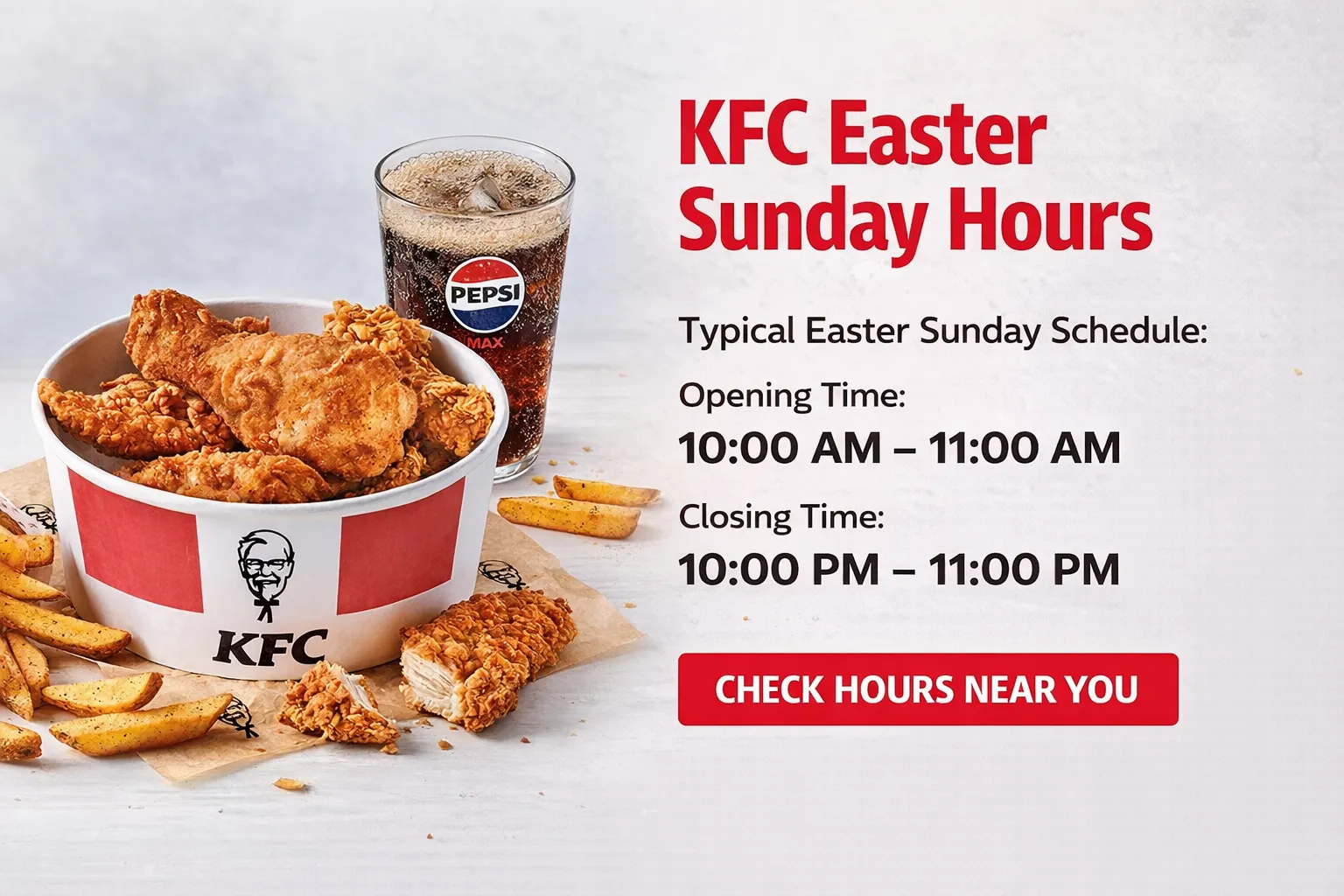 PEPSI
MAX

KFC

KFC Easter Sunday Hours

Typical Easter Sunday Schedule:

Opening Time:
10:00 AM – 11:00 AM

Closing Time:
10:00 PM – 11:00 PM

CHECK HOURS NEAR YOU